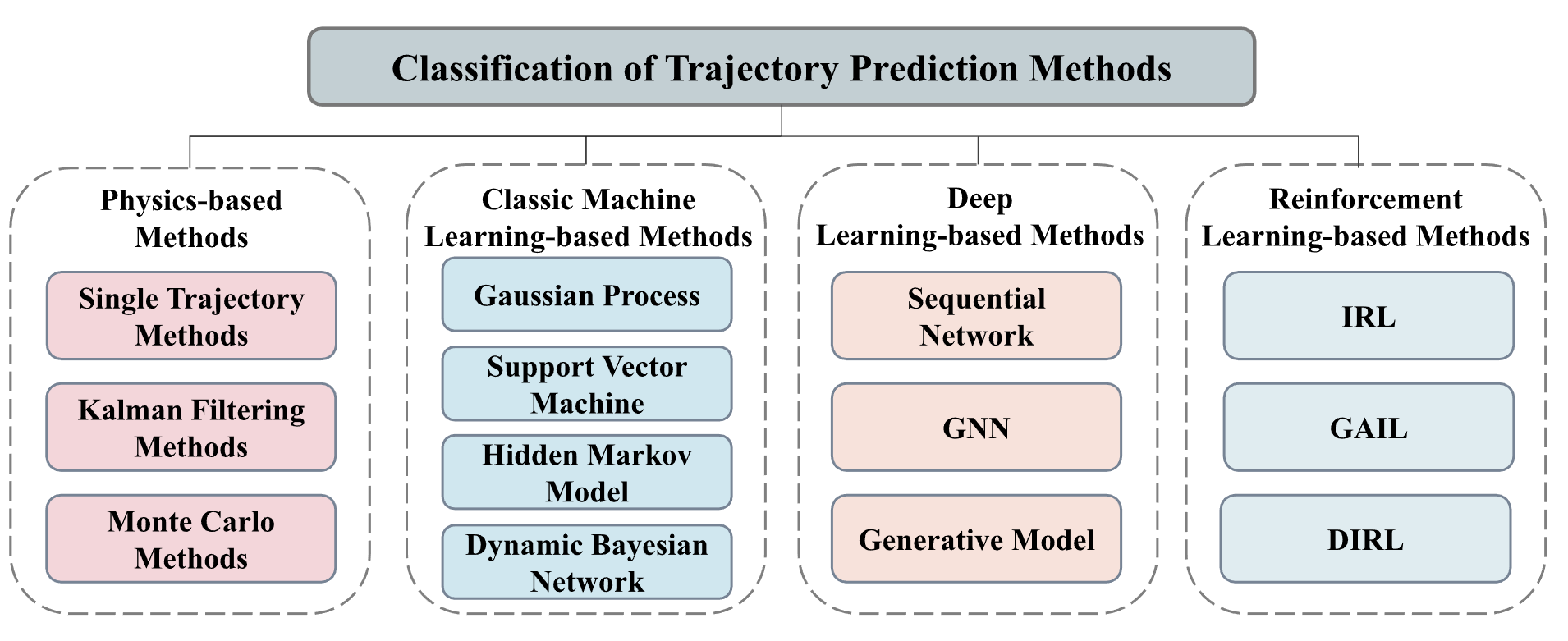 Classification of Trajectory Prediction Methods

Physics-based Methods

Single Trajectory Methods

Kalman Filtering Methods

Monte Carlo Methods

Classic Machine Learning-based Methods

Gaussian Process

Support Vector Machine

Hidden Markov Model

Dynamic Bayesian Network

Deep Learning-based Methods

Sequential Network

GNN

Generative Model

Reinforcement Learning-based Methods

IRL

GAIL

DIRL